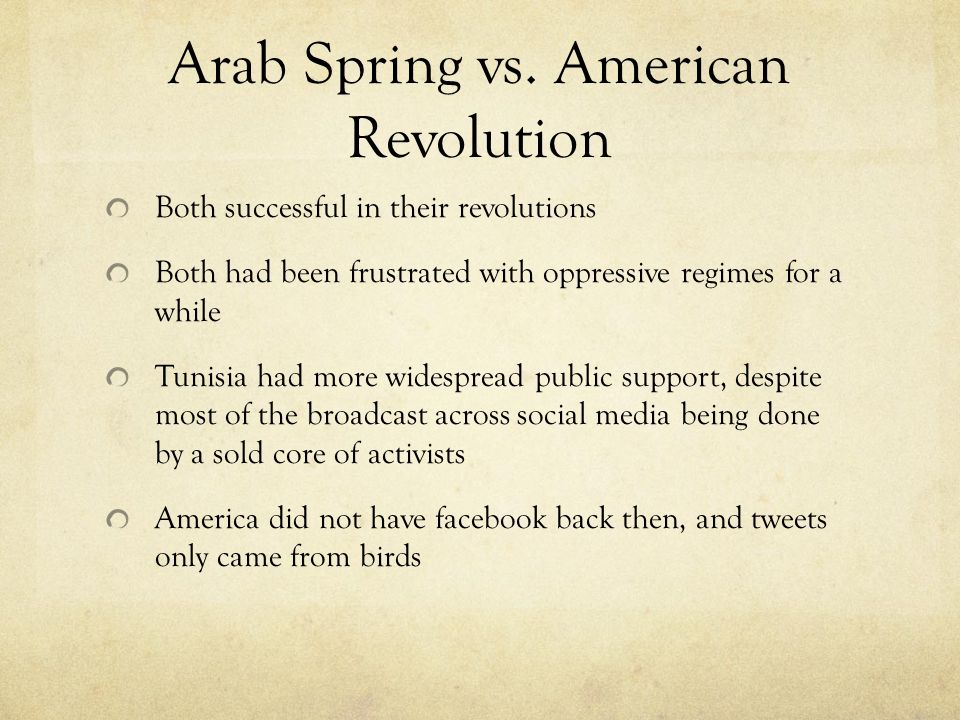 Arab Spring vs. American Revolution

Both successful in their revolutions

Both had been frustrated with oppressive regimes for a while

Tunisia had more widespread public support, despite most of the broadcast across social media being done by a sold core of activists

America did not have facebook back then, and tweets only came from birds